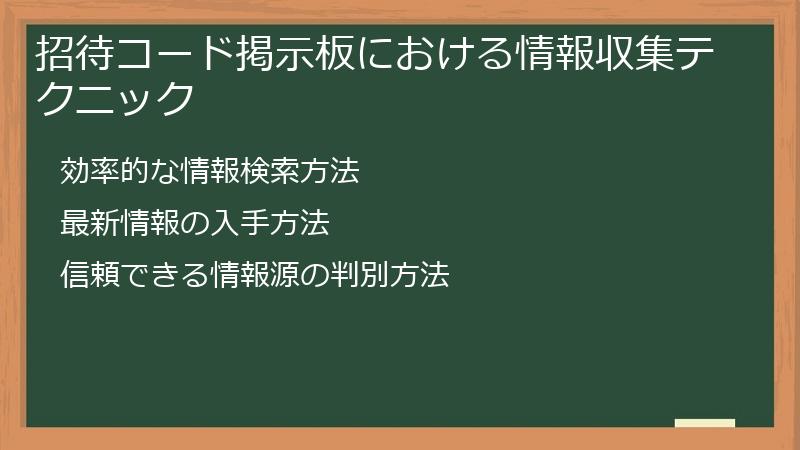 招待コード掲示板における情報収集テクニック

効率的な情報検索方法

最新情報の入手方法

信頼できる情報源の判別方法